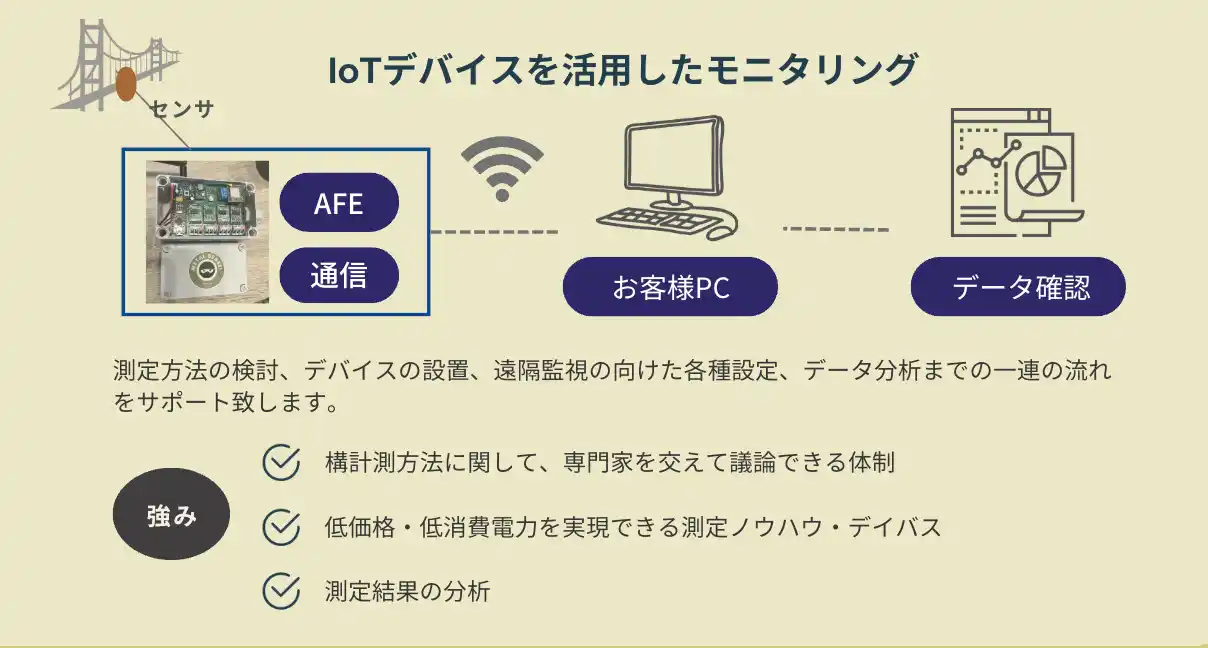 IoTデバイスを活用したモニタリング

センサ

AFE

通信

お客様PC

データ確認

測定方法の検討、デバイスの設置、遠隔監視の向けた各種設定、データ分析までの一連の流れをサポート致します。

強み

構計測方法に関して、専門家を交えて議論できる体制

低価格・低消費電力を実現できる測定ノウハウ・デイバス

測定結果の分析